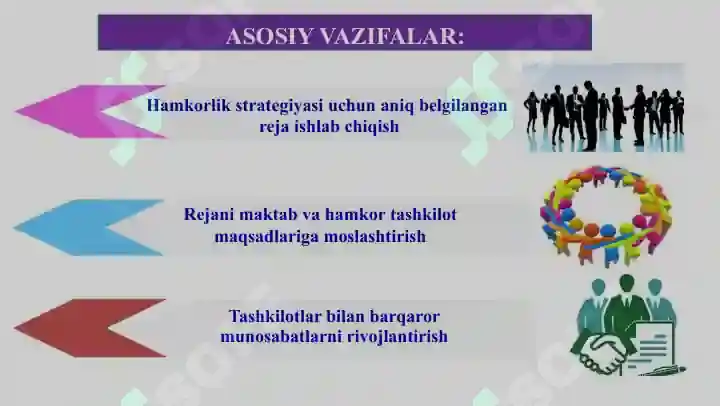 ASOSIY VAZIFALAR:

Hamkorlik strategiyasi uchun aniq belgilangan reja ishlab chiqish

Rejani maktab va hamkor tashkilot maqsadlariga moslashtirish

Tashkilotlar bilan barqaror munosabatlarni rivojlantirish